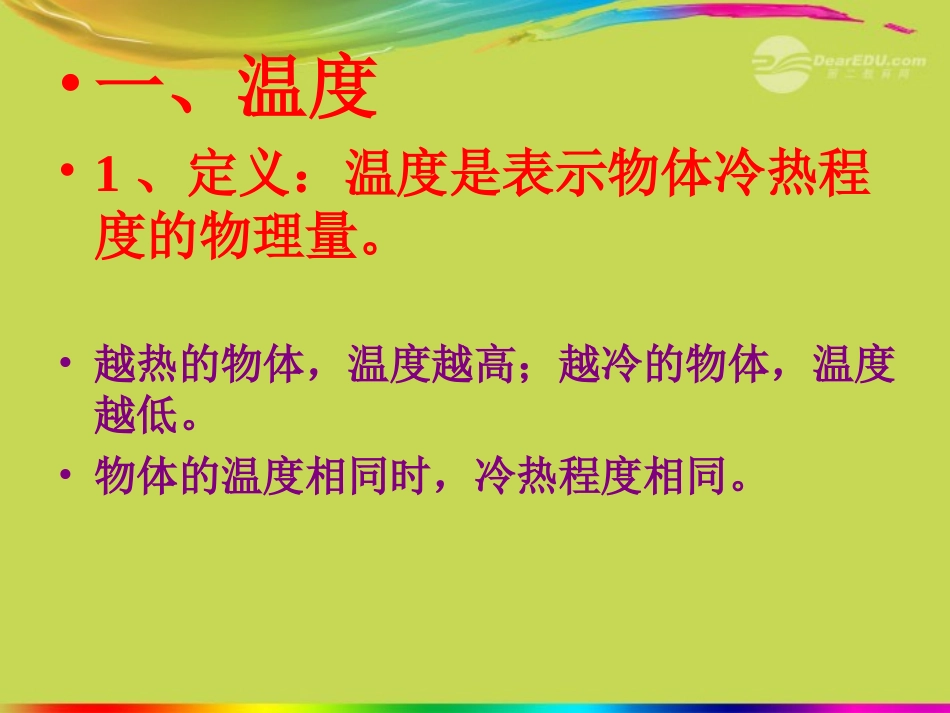 DearEDU.com
第二教育网

• 一、温度

• 1 、定义：温度是表示物体冷热程度的物理量。

• 越热的物体，温度越高；越冷的物体，温度越低。

• 物体的温度相同时，冷热程度相同。